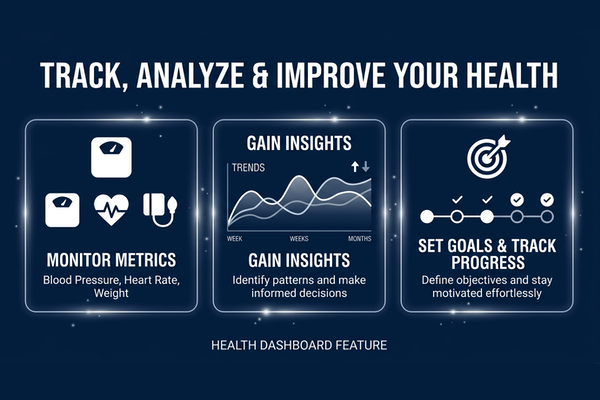 TRACK, ANALYZE & IMPROVE YOUR HEALTH

MONITOR METRICS
Blood Pressure, Heart Rate, Weight

GAIN INSIGHTS
TRENDS
WEEK
WEEKS
MONTHS
GAIN INSIGHTS
Identify patterns and make informed decisions

SET GOALS & TRACK PROGRESS
Define objectives and stay motivated effortlessly

HEALTH DASHBOARD FEATURE